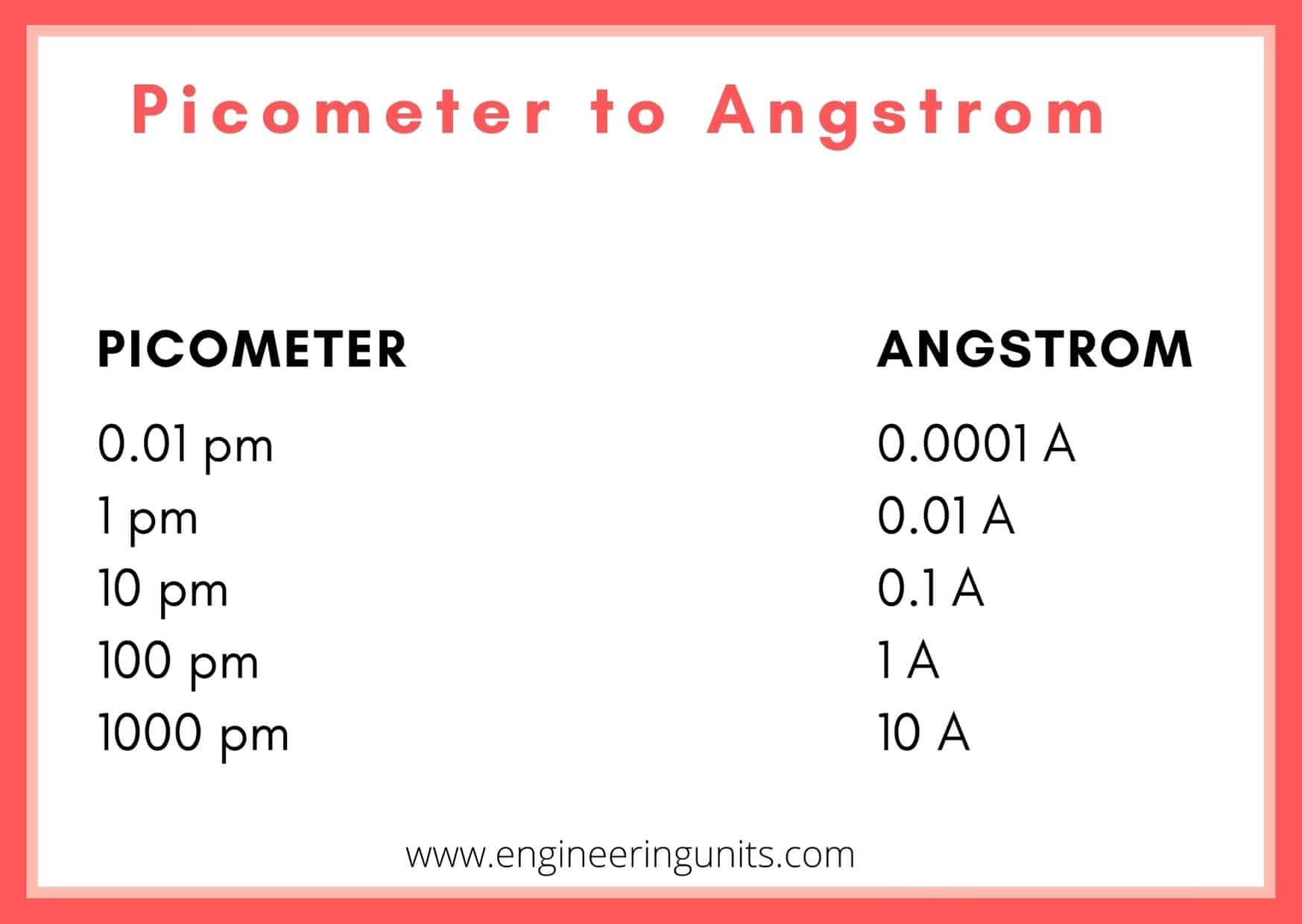 Picometer to Angstrom

| PICOMETER | ANGSTROM |
|---|---|
| 0.01 pm | 0.0001 A |
| 1 pm | 0.01 A |
| 10 pm | 0.1 A |
| 100 pm | 1 A |
| 1000 pm | 10 A |

www.engineeringunits.com